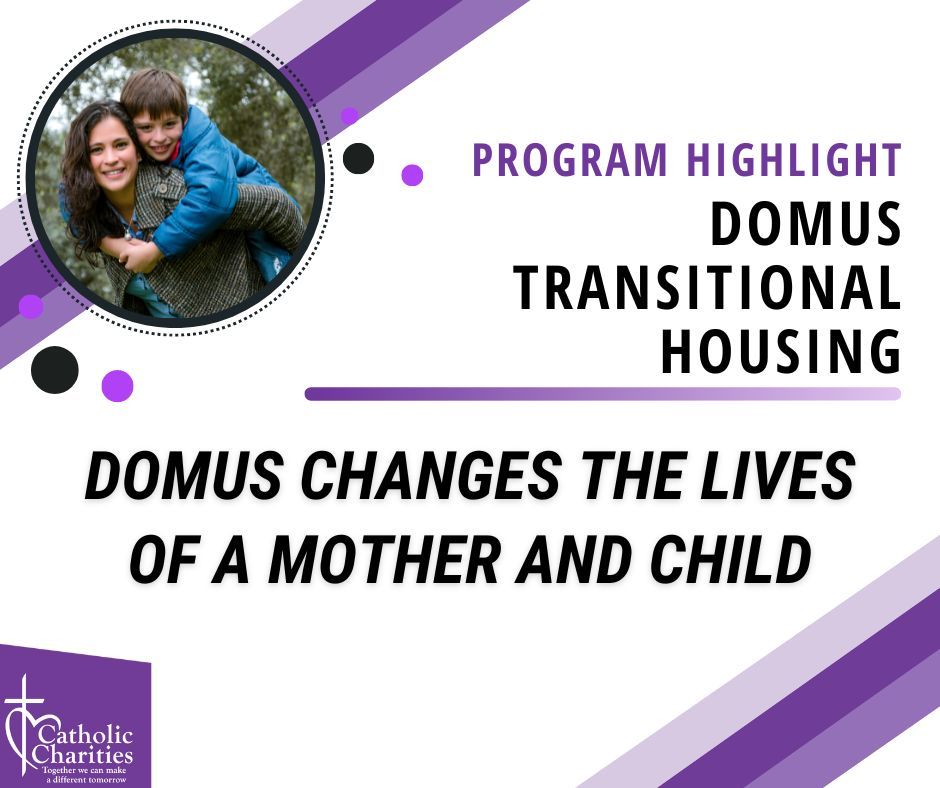 PROGRAM HIGHLIGHT
DOMUS TRANSITIONAL HOUSING

DOMUS CHANGES THE LIVES OF A MOTHER AND CHILD

Catholic Charities
Together we can make a different tomorrow